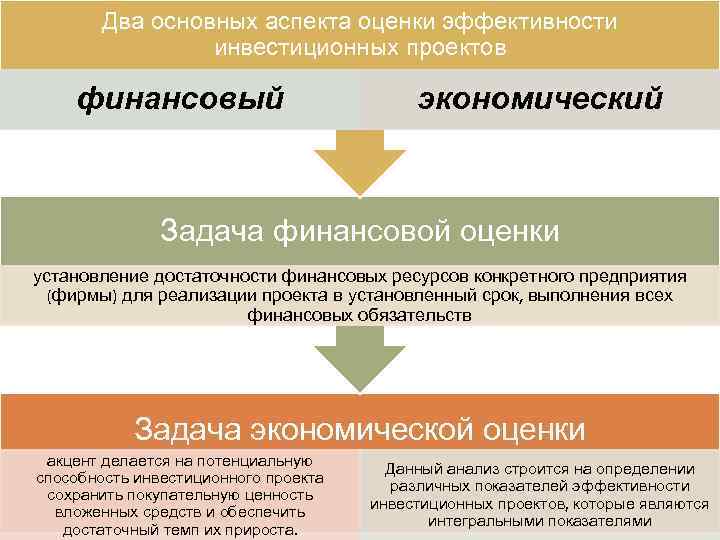 Два основных аспекта оценки эффективности инвестиционных проектов

финансовый

экономический

Задача финансовой оценки

установление достаточности финансовых ресурсов конкретного предприятия (фирмы) для реализации проекта в установленный срок, выполнения всех финансовых обязательств

Задача экономической оценки

акцент делается на потенциальную способность инвестиционного проекта сохранить покупательную ценность вложенных средств и обеспечить достаточный темп их прироста.

Данный анализ строится на определении различных показателей эффективности инвестиционных проектов, которые являются интегральными показателями